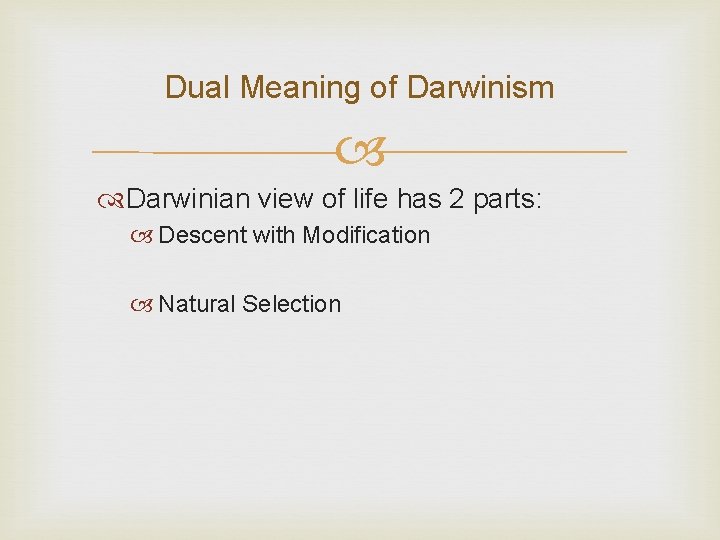 Dual Meaning of Darwinism

Darwinian view of life has 2 parts:

Descent with Modification

Natural Selection